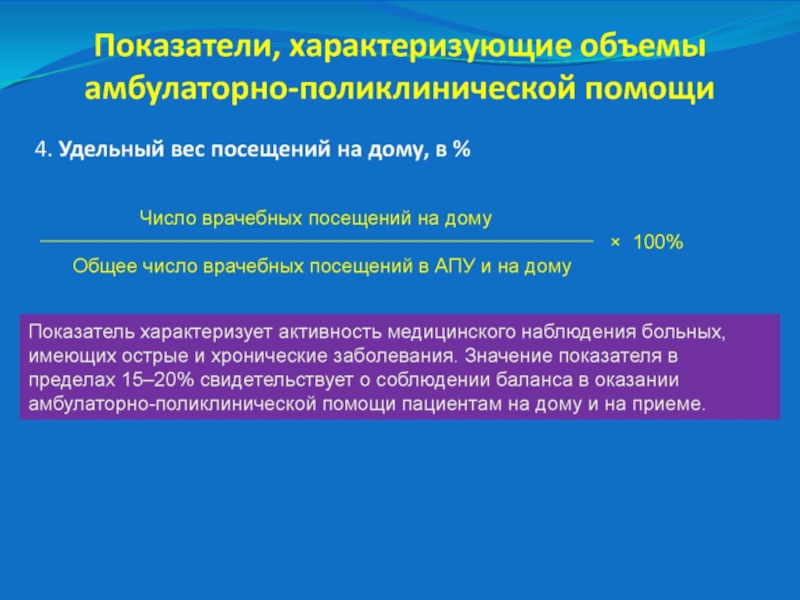 Показатели, характеризующие объемы амбулаторно-поликлинической помощи

4. Удельный вес посещений на дому, в %

$\frac{\text{Число врачебных посещений на дому}}{\text{Общее число врачебных посещений в АПУ и на дому}} \times 100\%$

Показатель характеризует активность медицинского наблюдения больных, имеющих острые и хронические заболевания. Значение показателя в пределах 15–20% свидетельствует о соблюдении баланса в оказании амбулаторно-поликлинической помощи пациентам на дому и на приеме.